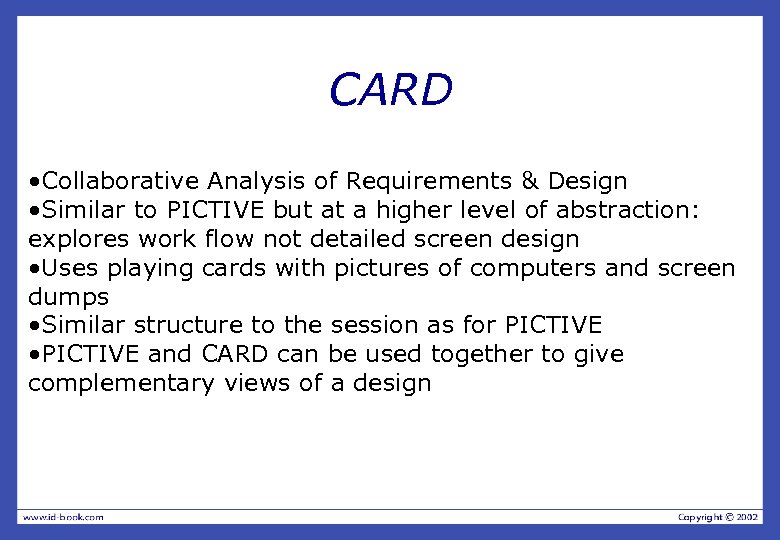 CARD

•Collaborative Analysis of Requirements & Design
•Similar to PICTIVE but at a higher level of abstraction: explores work flow not detailed screen design
•Uses playing cards with pictures of computers and screen dumps
•Similar structure to the session as for PICTIVE
•PICTIVE and CARD can be used together to give complementary views of a design

www.id-book.com

Copyright © 2002